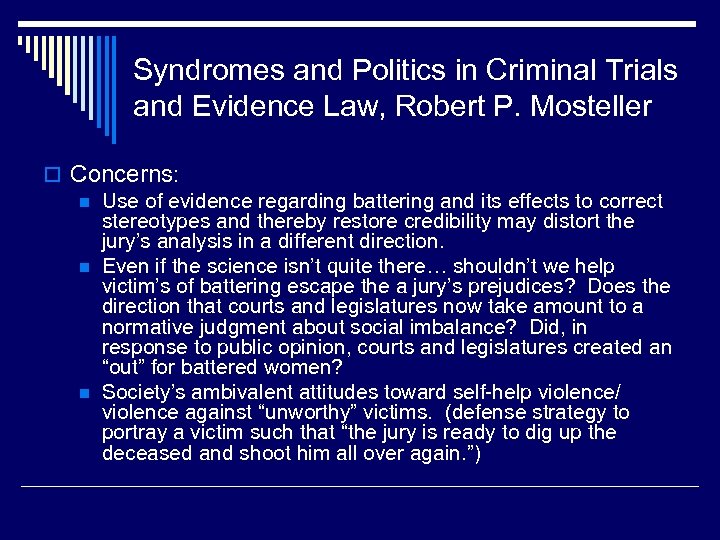 Syndromes and Politics in Criminal Trials and Evidence Law, Robert P. Mosteller

Concerns:

Use of evidence regarding battering and its effects to correct stereotypes and thereby restore credibility may distort the jury's analysis in a different direction.

Even if the science isn't quite there… shouldn't we help victim's of battering escape the a jury's prejudices? Does the direction that courts and legislatures now take amount to a normative judgment about social imbalance? Did, in response to public opinion, courts and legislatures created an "out" for battered women?

Society's ambivalent attitudes toward self-help violence/ violence against "unworthy" victims. (defense strategy to portray a victim such that "the jury is ready to dig up the deceased and shoot him all over again.")